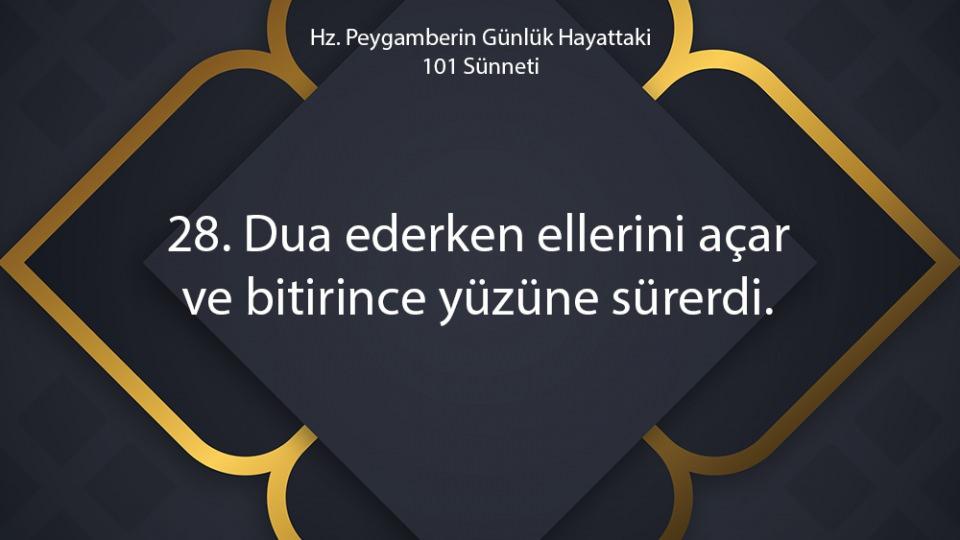 Hz. Peygamberin Günlük Hayattaki
101 Sünneti

28. Dua ederken ellerini açar ve bitirince yüzüne sürerdi.